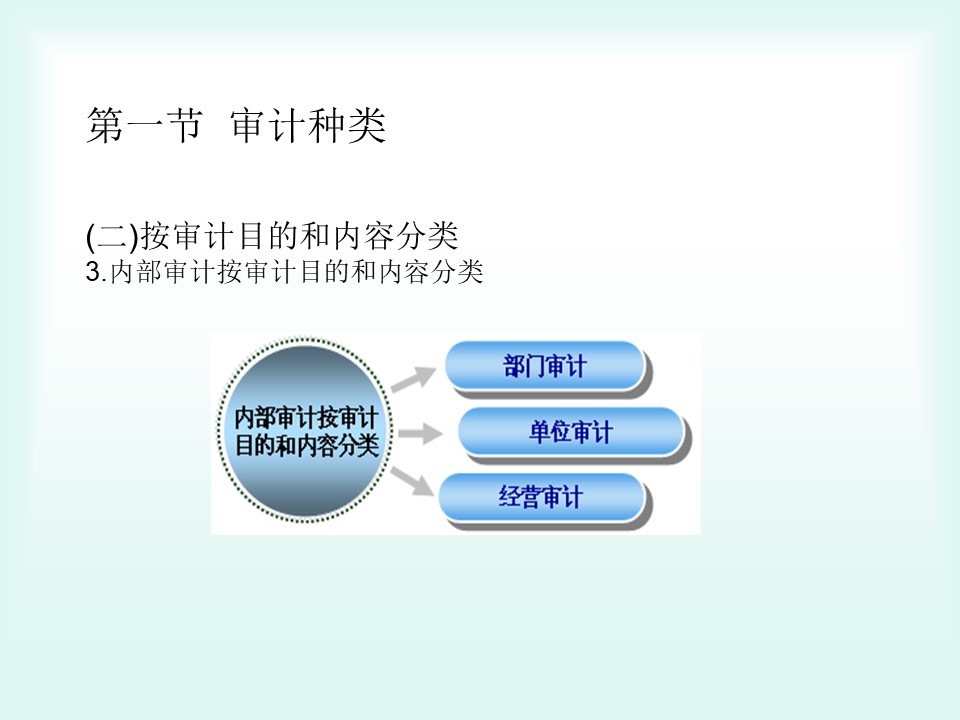 第一节 审计种类

(二)按审计目的和内容分类
3.内部审计按审计目的和内容分类

内部审计按审计目的和内容分类

部门审计

单位审计

经营审计